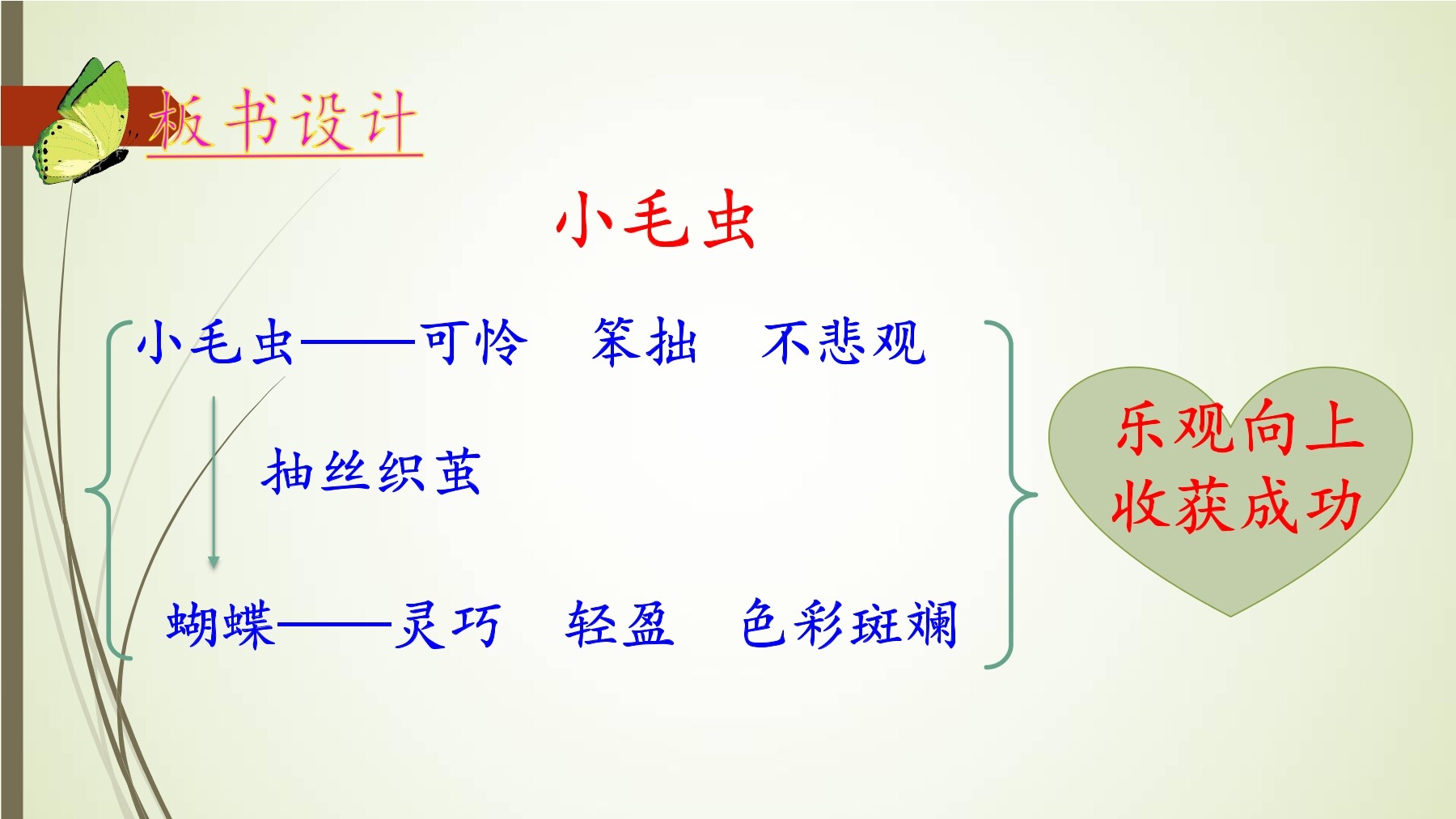 板书设计

小毛虫

小毛虫——可怜 笨拙 不悲观

抽丝织茧

蝴蝶——灵巧 轻盈 色彩斑斓

乐观向上
收获成功